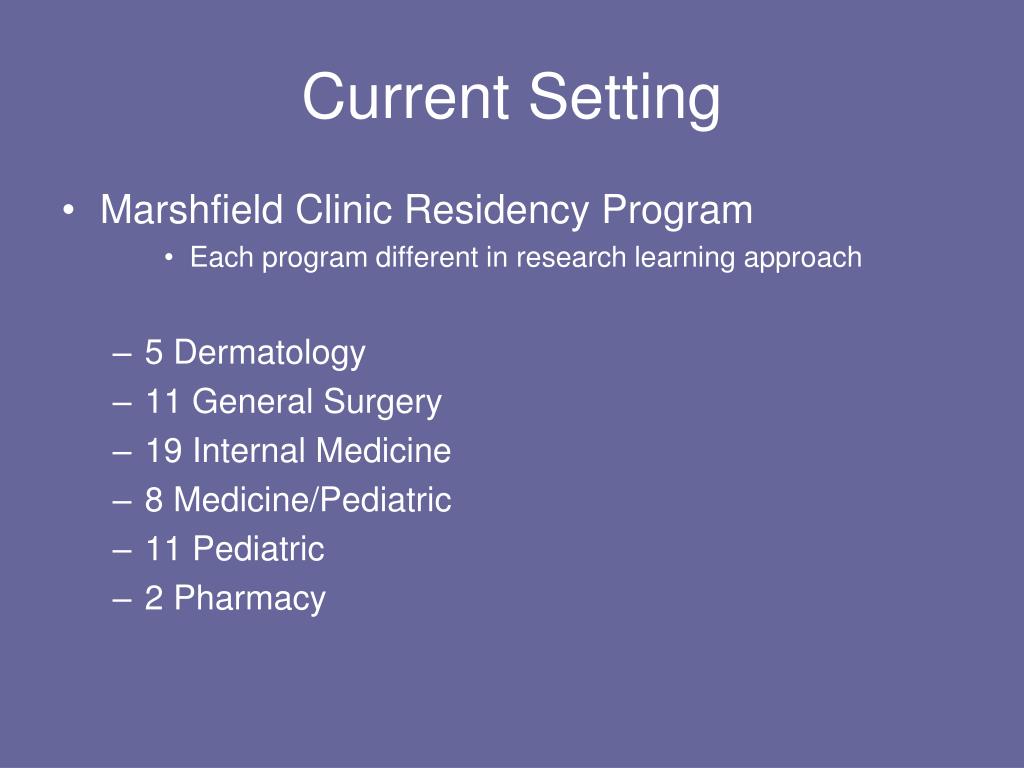 Current Setting

• Marshfield Clinic Residency Program
  • Each program different in research learning approach

– 5 Dermatology
– 11 General Surgery
– 19 Internal Medicine
– 8 Medicine/Pediatric
– 11 Pediatric
– 2 Pharmacy